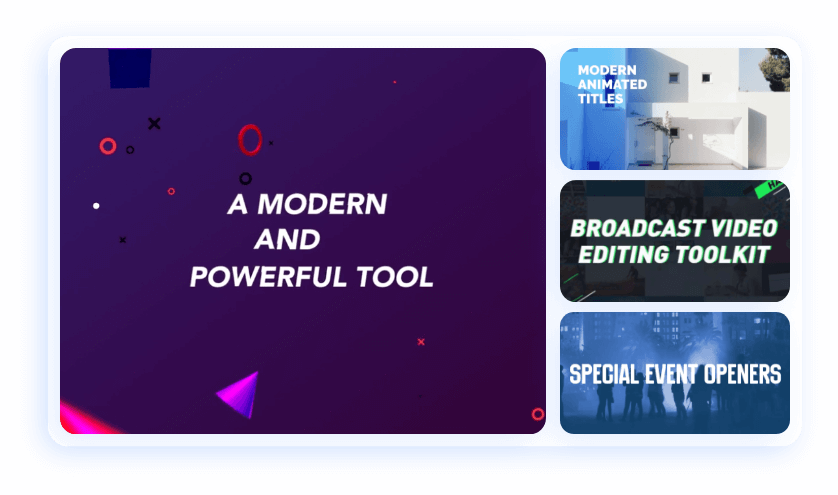 A MODERN AND POWERFUL TOOL

MODERN ANIMATED TITLES

BROADCAST VIDEO EDITING TOOLKIT

SPECIAL EVENT OPENERS